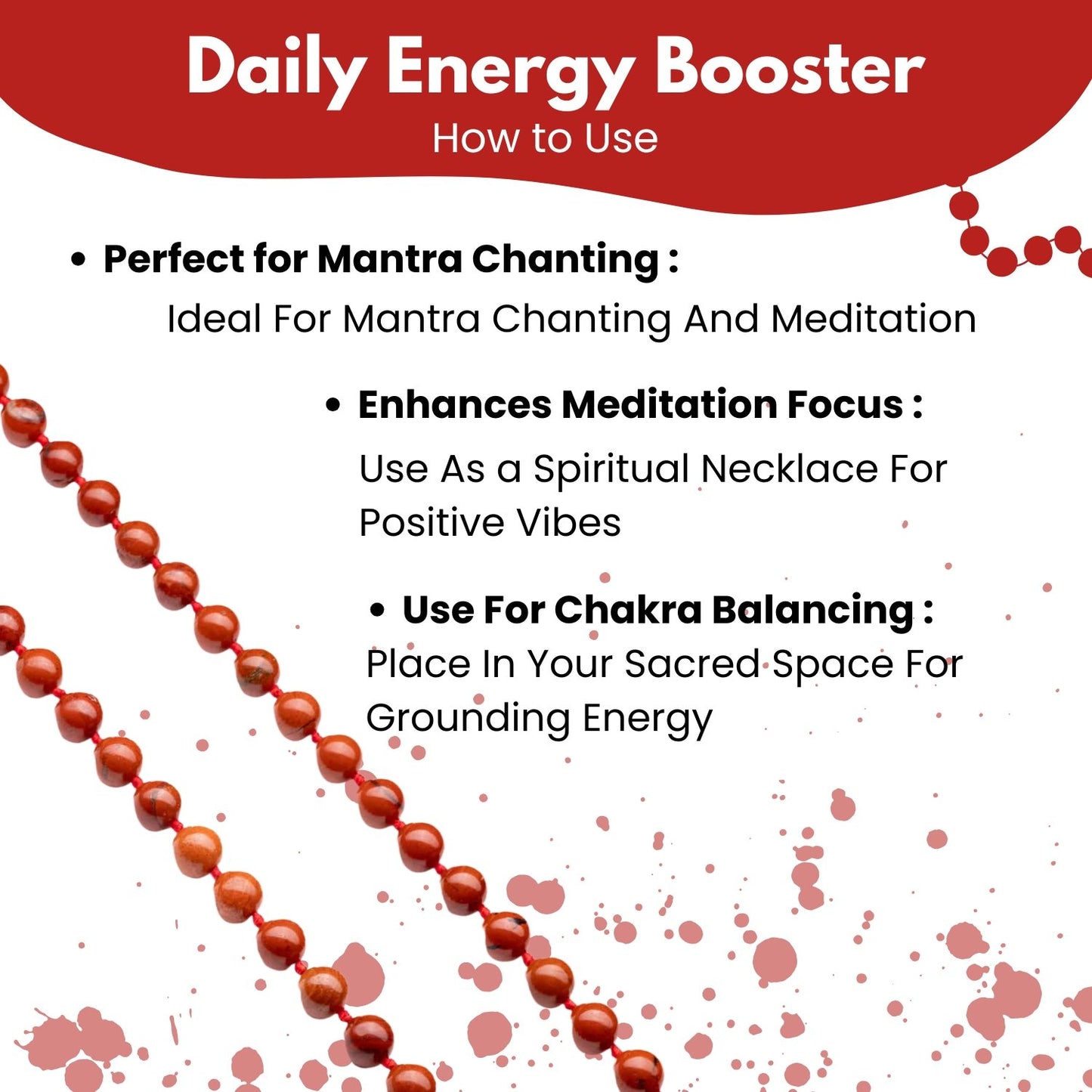 Daily Energy Booster
How to Use

• Perfect for Mantra Chanting :
Ideal For Mantra Chanting And Meditation

• Enhances Meditation Focus :
Use As a Spiritual Necklace For Positive Vibes

• Use For Chakra Balancing :
Place In Your Sacred Space For Grounding Energy